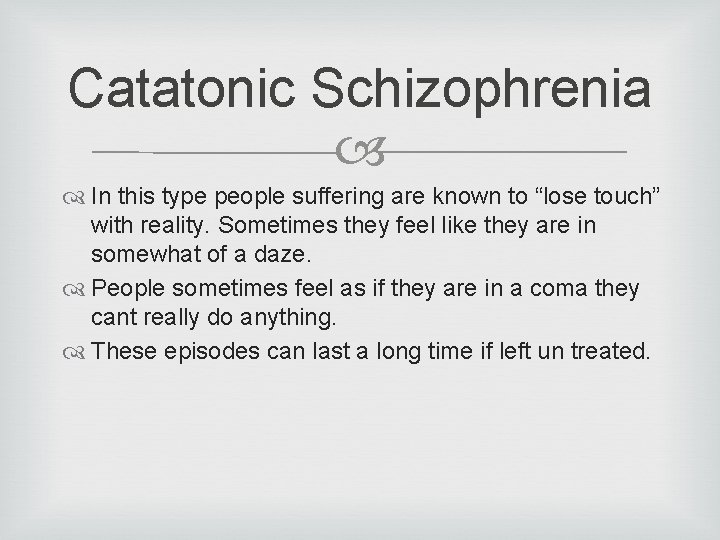 Catatonic Schizophrenia

In this type people suffering are known to “lose touch” with reality. Sometimes they feel like they are in somewhat of a daze.

People sometimes feel as if they are in a coma they cant really do anything.

These episodes can last a long time if left un treated.